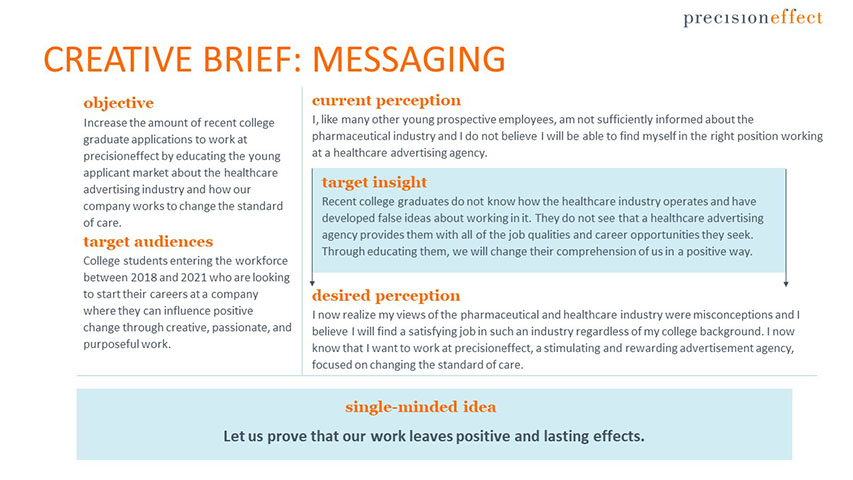 precisioneffect

CREATIVE BRIEF: MESSAGING

objective
Increase the amount of recent college graduate applications to work at precisioneffect by educating the young applicant market about the healthcare advertising industry and how our company works to change the standard of care.

target audiences
College students entering the workforce between 2018 and 2021 who are looking to start their careers at a company where they can influence positive change through creative, passionate, and purposeful work.

current perception
I, like many other young prospective employees, am not sufficiently informed about the pharmaceutical industry and I do not believe I will be able to find myself in the right position working at a healthcare advertising agency.

target insight
Recent college graduates do not know how the healthcare industry operates and have developed false ideas about working in it. They do not see that a healthcare advertising agency provides them with all of the job qualities and career opportunities they seek. Through educating them, we will change their comprehension of us in a positive way.

desired perception
I now realize my views of the pharmaceutical and healthcare industry were misconceptions and I believe I will find a satisfying job in such an industry regardless of my college background. I now know that I want to work at precisioneffect, a stimulating and rewarding advertisement agency, focused on changing the standard of care.

single-minded idea
Let us prove that our work leaves positive and lasting effects.